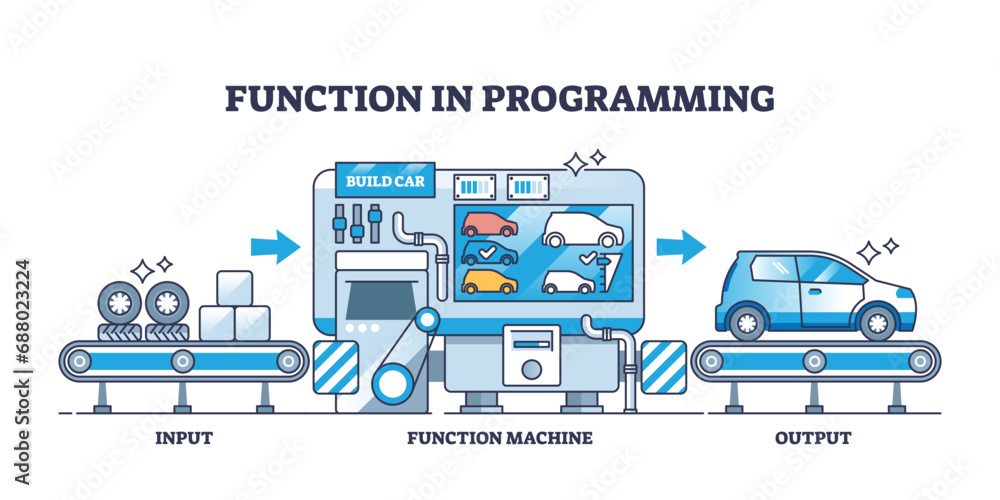 FUNCTION IN PROGRAMMING

BUILD CAR

INPUT

FUNCTION MACHINE

OUTPUT

Adobe Stock | #688023224